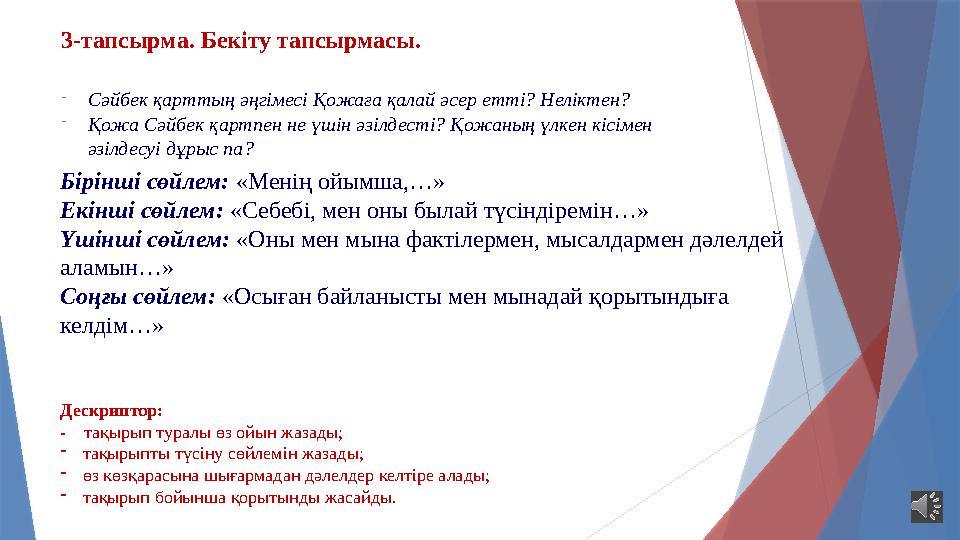 3-тапсырма. Бекіту тапсырмасы.

- Сәйбек қарттың әңгімесі Қожаға қалай әсер етті? Неліктен?
- Қожа Сәйбек қартпен не үшін әзілдесті? Қожаның үлкен кісімен әзілдесуі дұрыс па?

Бірінші сөйлем: «Менің ойымша,…»
Екінші сөйлем: «Себебі, мен оны былай түсіндіремін…»
Үшінші сөйлем: «Оны мен мына фактілермен, мысалдармен дәлелдей аламын…»
Соңғы сөйлем: «Осыған байланысты мен мынадай қорытындыға келдім…»

Дескриптор:
- тақырып туралы өз ойын жазады;
- тақырыпты түсіну сөйлемін жазады;
- өз көзқарасына шығармадан дәлелдер келтіре алады;
- тақырып бойынша қорытынды жасайды.